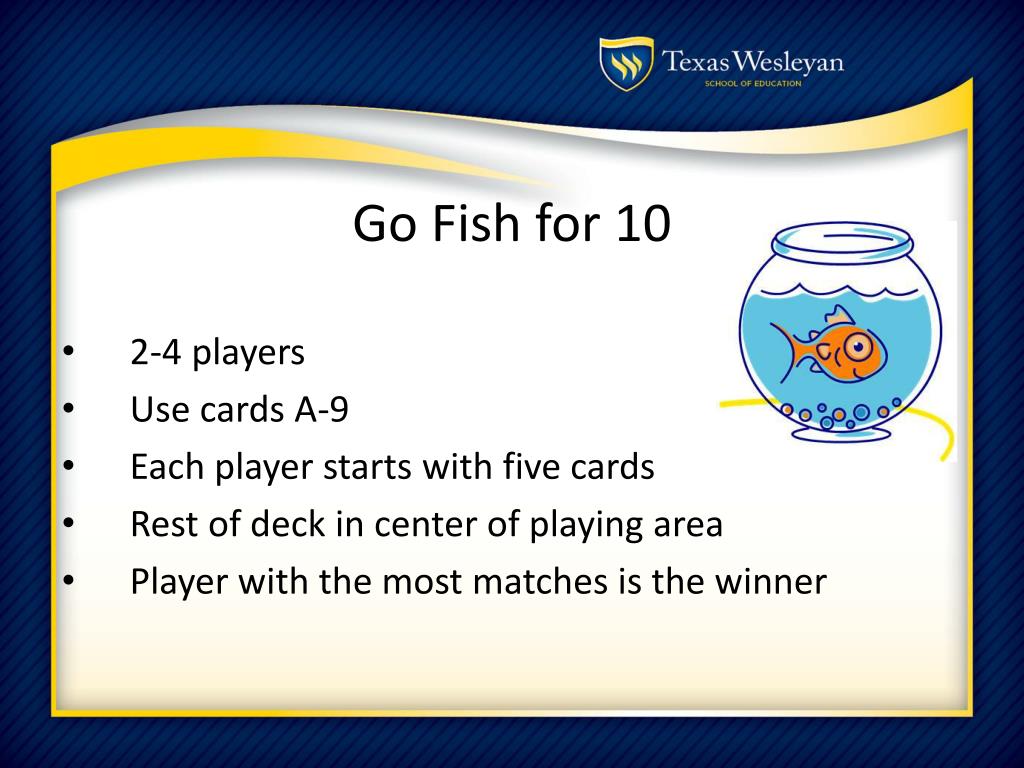 Texas Wesleyan
SCHOOL OF EDUCATION

Go Fish for 10

• 2-4 players
• Use cards A-9
• Each player starts with five cards
• Rest of deck in center of playing area
• Player with the most matches is the winner